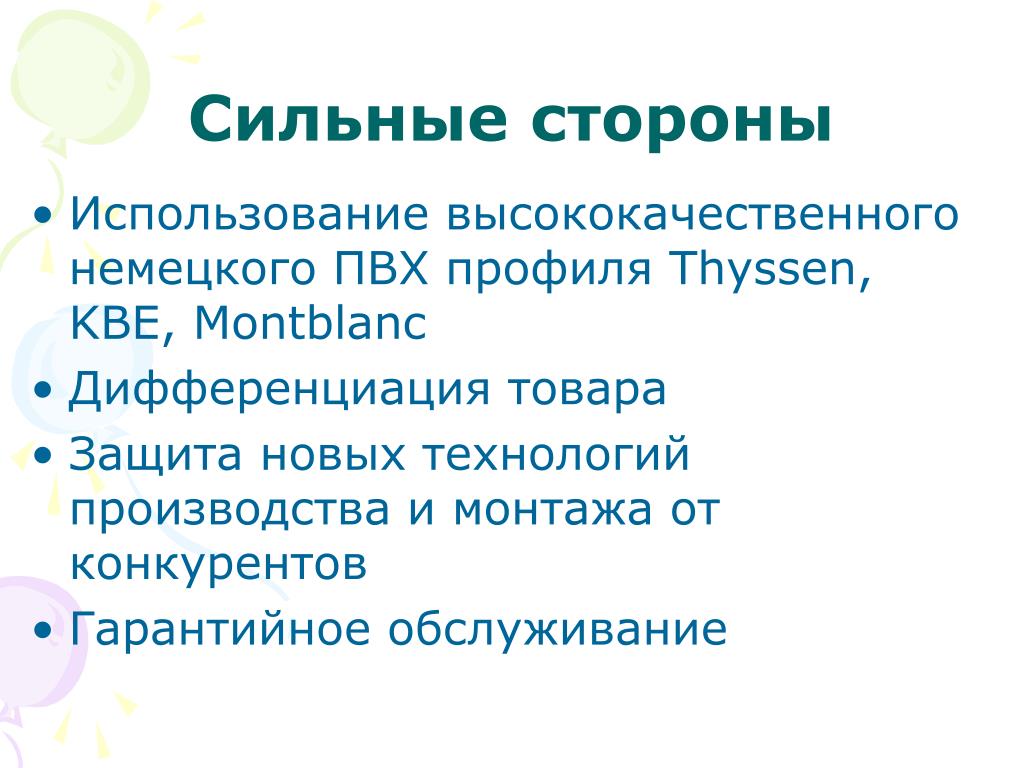 Сильные стороны

• Использование высококачественного немецкого ПВХ профиля Thyssen, KBE, Montblanc
• Дифференциация товара
• Защита новых технологий производства и монтажа от конкурентов
• Гарантийное обслуживание